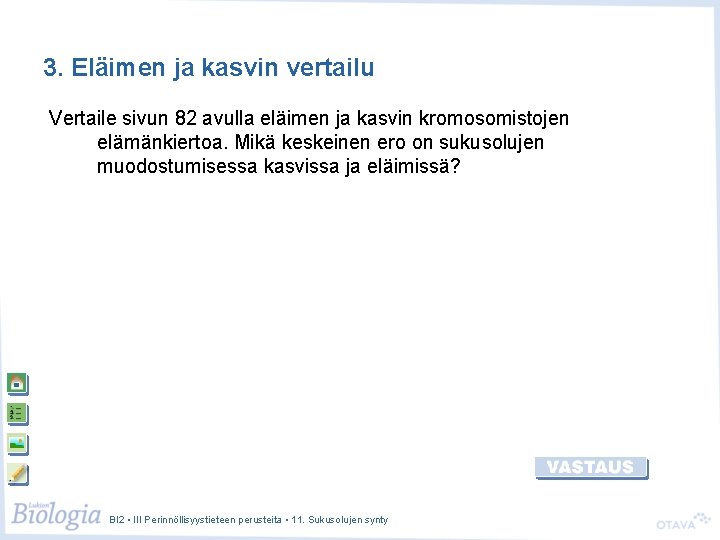 3. Eläimen ja kasvin vertailu

Vertaile sivun 82 avulla eläimen ja kasvin kromosomistojen elämänkiertoa. Mikä keskeinen ero on sukusolujen muodostumisessa kasvissa ja eläimissä?

VASTAUS

Lukion Biologia BI2 • III Perinnöllisyystieteen perusteita • 11. Sukusolujen synty

OTAVA